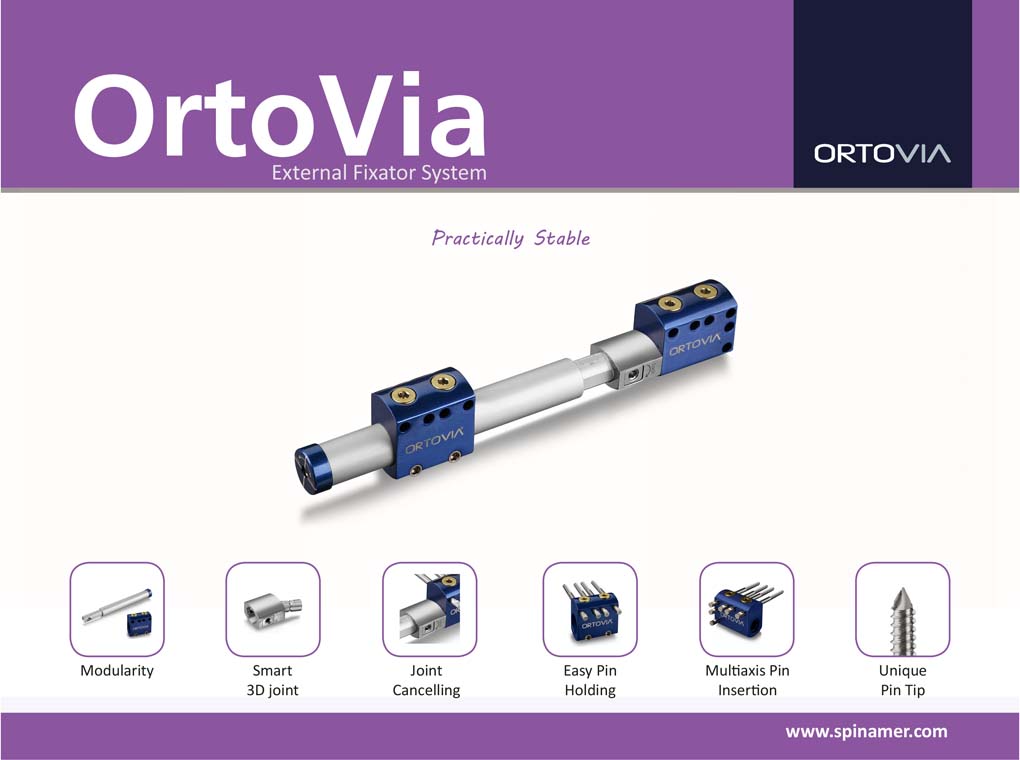 OrtoVia
External Fixator System

ORTOVIA

Practically Stable

ORTOVIA

ORTOVIA

Modularity

Smart 3D joint

Joint Cancelling

Easy Pin Holding

Multiaxis Pin Insertion

Unique Pin Tip

www.spinamer.com